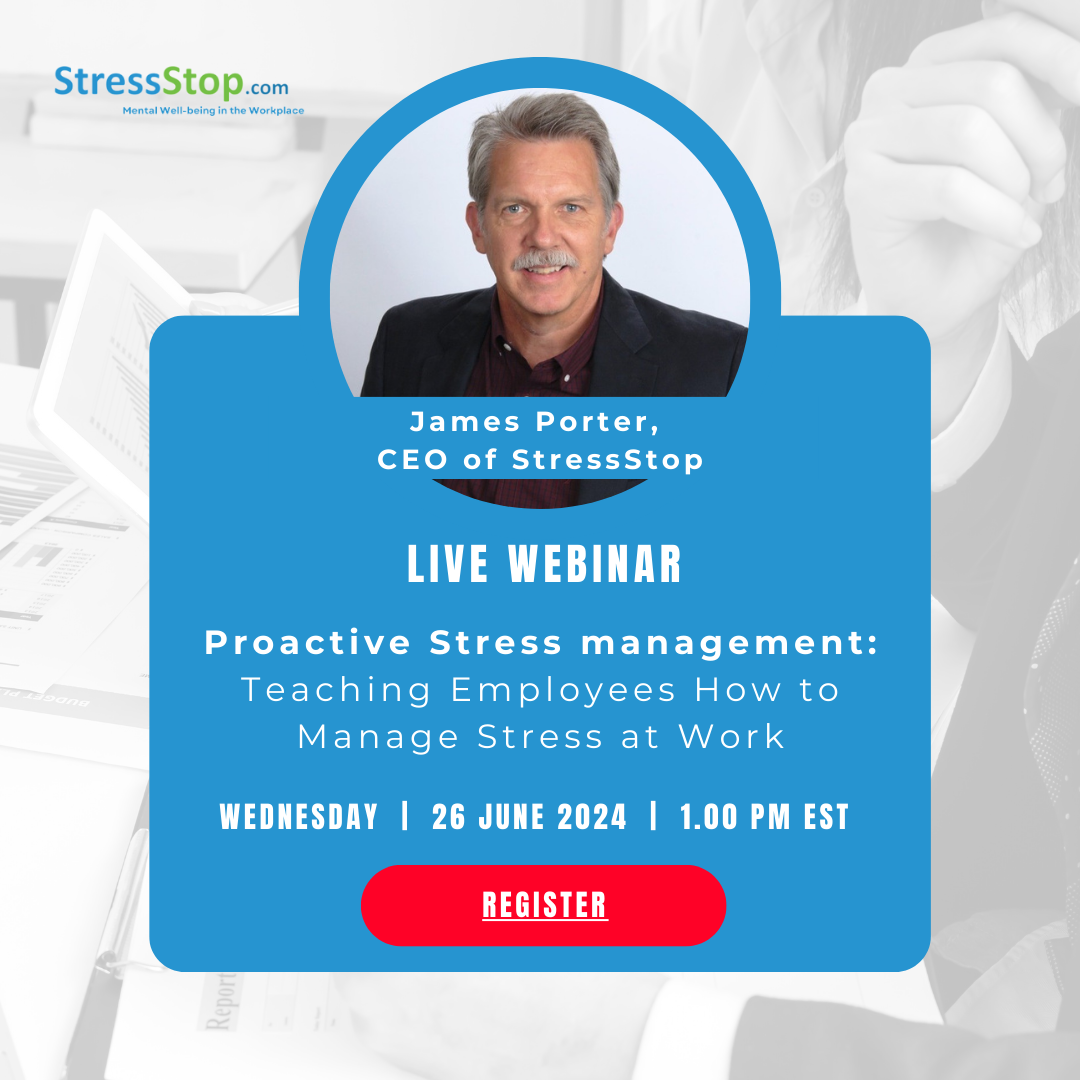 StressStop.com
Mental Well-being in the Workplace

James Porter,
CEO of StressStop

LIVE WEBINAR

Proactive Stress management:
Teaching Employees How to Manage Stress at Work

WEDNESDAY | 26 JUNE 2024 | 1.00 PM EST

REGISTER